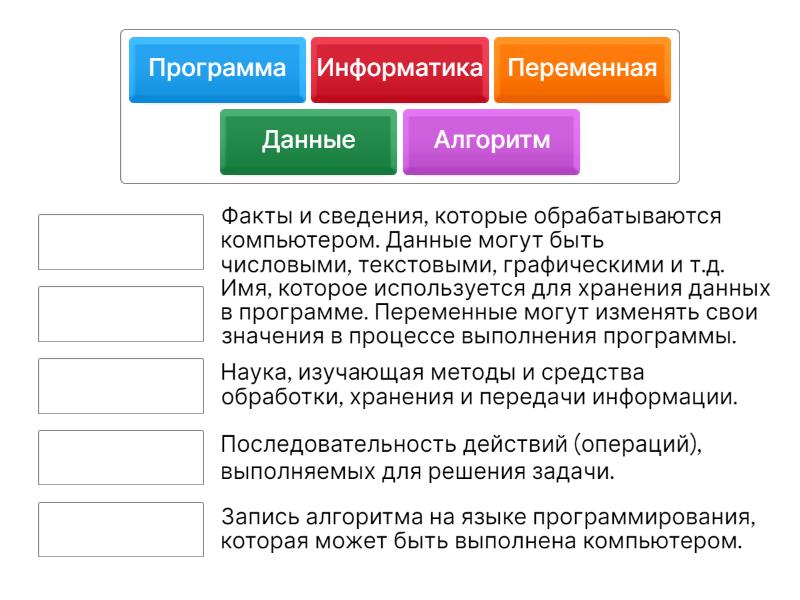 Программа
Информатика
Переменная
Данные
Алгоритм

Факты и сведения, которые обрабатываются компьютером. Данные могут быть числовыми, текстовыми, графическими и т.д.

Имя, которое используется для хранения данных в программе. Переменные могут изменять свои значения в процессе выполнения программы.

Наука, изучающая методы и средства обработки, хранения и передачи информации.

Последовательность действий (операций), выполняемых для решения задачи.

Запись алгоритма на языке программирования, которая может быть выполнена компьютером.